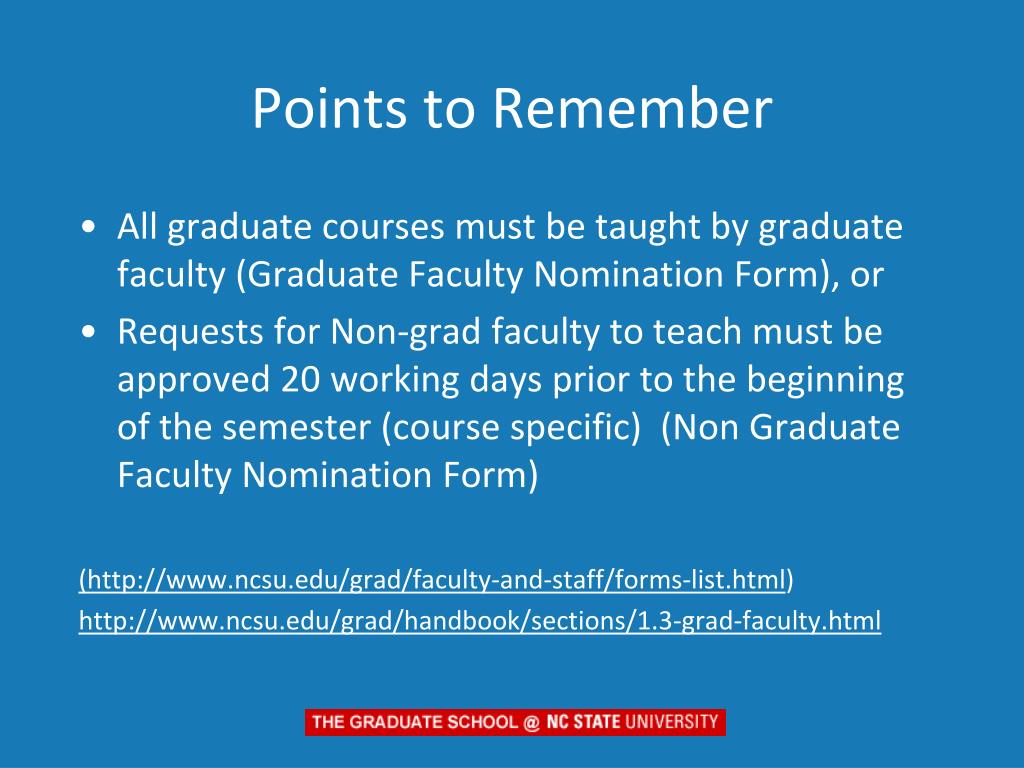 Points to Remember

• All graduate courses must be taught by graduate faculty (Graduate Faculty Nomination Form), or
• Requests for Non-grad faculty to teach must be approved 20 working days prior to the beginning of the semester (course specific) (Non Graduate Faculty Nomination Form)

(http://www.ncsu.edu/grad/faculty-and-staff/forms-list.html)
http://www.ncsu.edu/grad/handbook/sections/1.3-grad-faculty.html

THE GRADUATE SCHOOL @ NC STATE UNIVERSITY